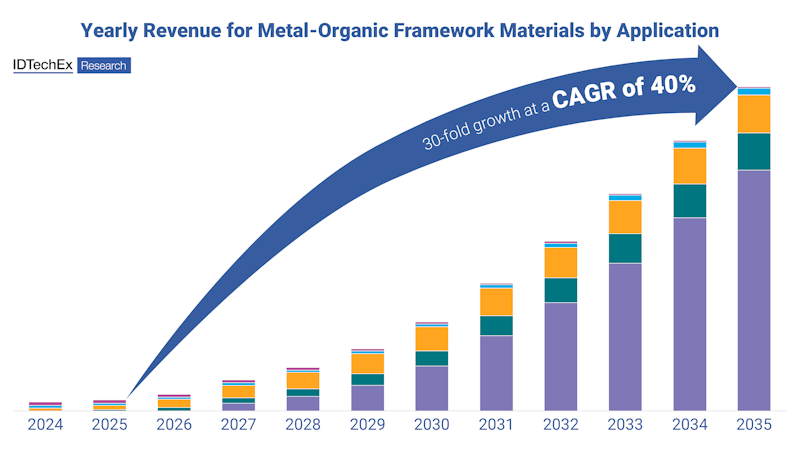 Yearly Revenue for Metal-Organic Framework Materials by Application

IDTechEx Research

30-fold growth at a CAGR of 40%

2024 2025 2026 2027 2028 2029 2030 2031 2032 2033 2034 2035